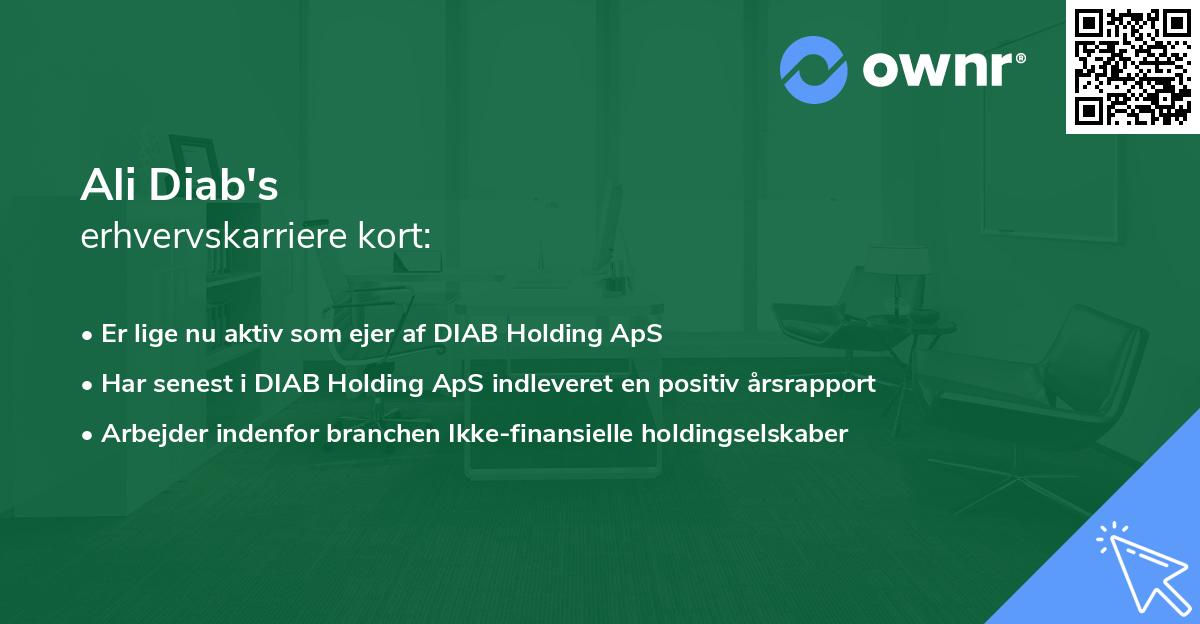 ownr®

Ali Diab's
erhvervskarriere kort:

• Er lige nu aktiv som ejer af DIAB Holding ApS
• Har senest i DIAB Holding ApS indleveret en positiv årsrapport
• Arbejder indenfor branchen Ikke-finansielle holdingselskaber